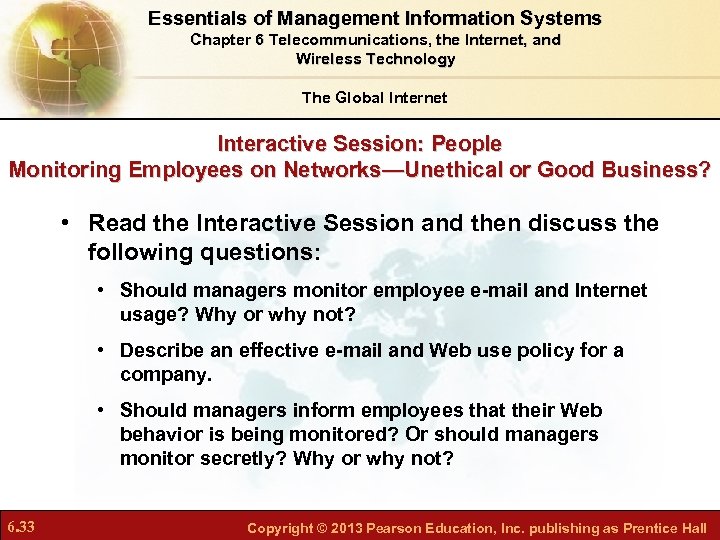 Essentials of Management Information Systems
Chapter 6 Telecommunications, the Internet, and Wireless Technology

The Global Internet

Interactive Session: People
Monitoring Employees on Networks—Unethical or Good Business?

• Read the Interactive Session and then discuss the following questions:

• Should managers monitor employee e-mail and Internet usage? Why or why not?

• Describe an effective e-mail and Web use policy for a company.

• Should managers inform employees that their Web behavior is being monitored? Or should managers monitor secretly? Why or why not?

6.33

Copyright © 2013 Pearson Education, Inc. publishing as Prentice Hall